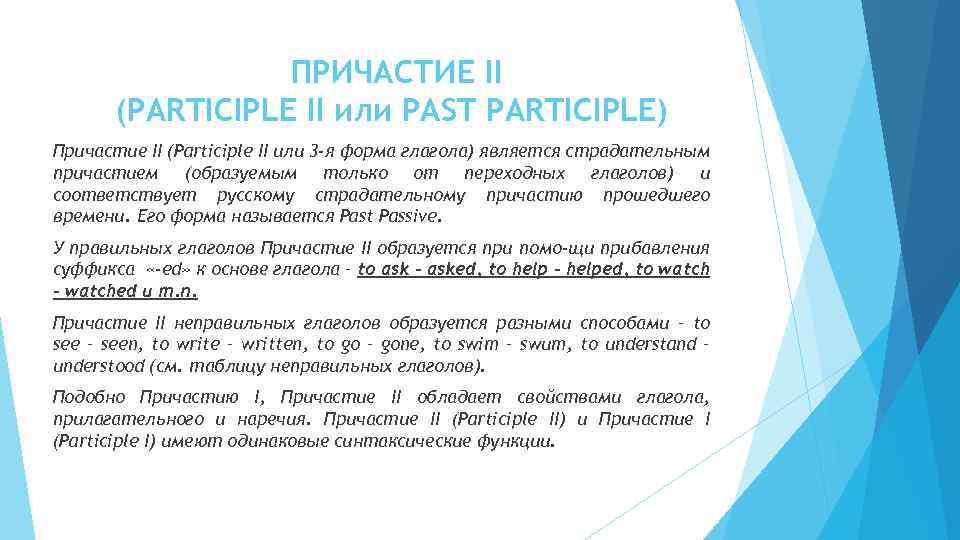 ПРИЧАСТИЕ II
(PARTICIPLE II или PAST PARTICIPLE)

Причастие II (Participle II или 3-я форма глагола) является страдательным причастием (образуемым только от переходных глаголов) и соответствует русскому страдательному причастию прошедшего времени. Его форма называется Past Passive.

У правильных глаголов Причастие II образуется при помо-щи прибавления суффикса «-ed» к основе глагола – to ask – asked, to help – helped, to watch – watched и т.п.

Причастие II неправильных глаголов образуется разными способами – to see – seen, to write – written, to go – gone, to swim – swum, to understand – understood (см. таблицу неправильных глаголов).

Подобно Причастию I, Причастие II обладает свойствами глагола, прилагательного и наречия. Причастие II (Participle II) и Причастие I (Participle I) имеют одинаковые синтаксические функции.